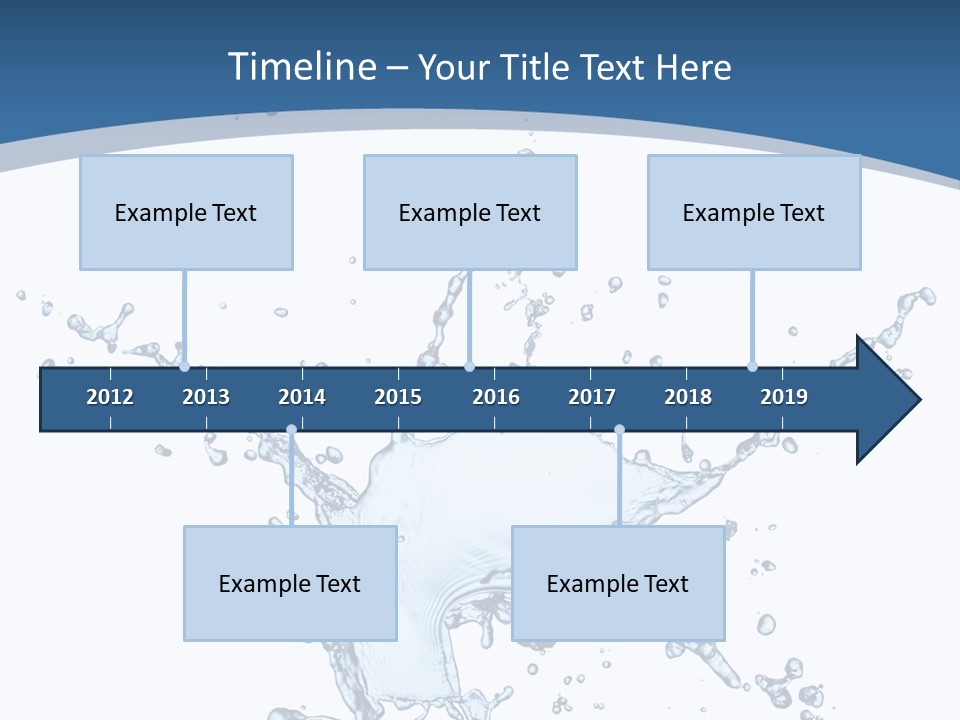 Timeline – Your Title Text Here

Example Text

Example Text

Example Text

2012 2013 2014 2015 2016 2017 2018 2019

Example Text

Example Text